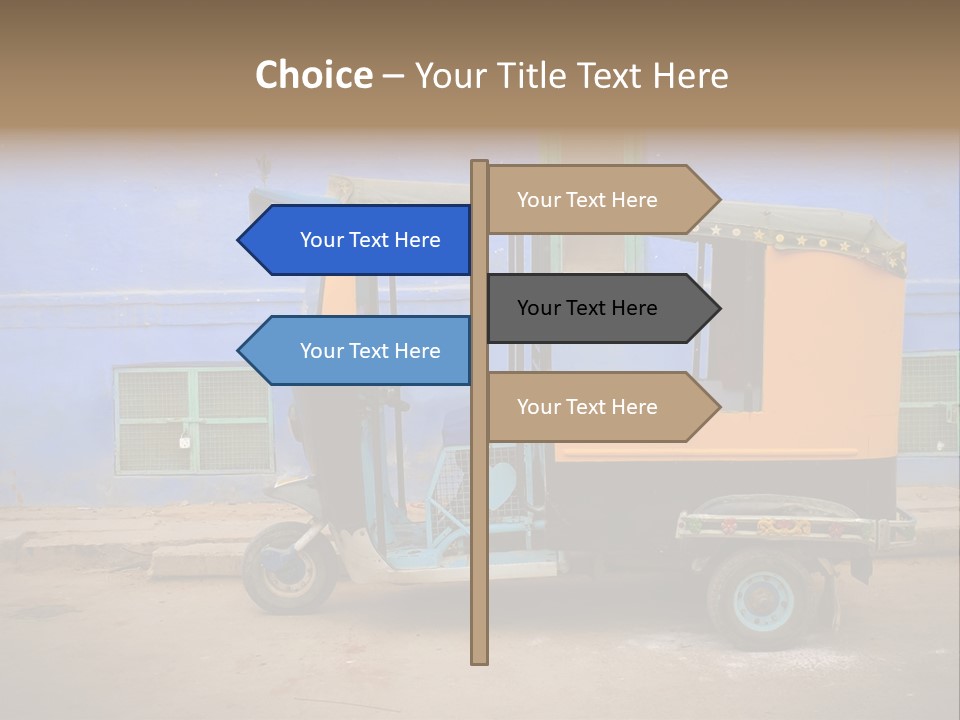 Choice – Your Title Text Here

Your Text Here

Your Text Here

Your Text Here

Your Text Here

Your Text Here